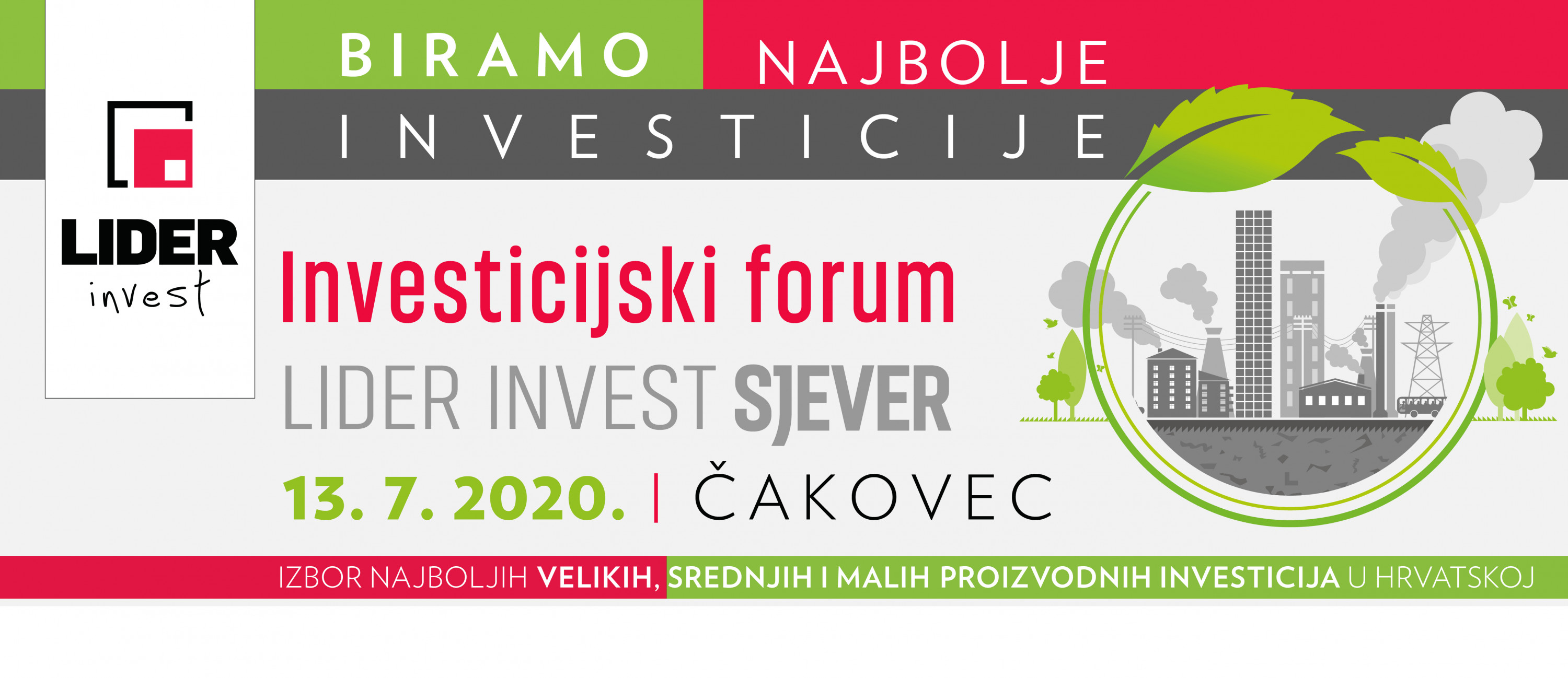 LIDER invest

BIRAMO NAJBOLJE INVESTICIJE

Investicijski forum
LIDER INVEST SJEVER
13. 7. 2020. | ČAKOVEC

IZBOR NAJBOLJIH VELIKIH, SREDNJIH I MALIH PROIZVODNIH INVESTICIJA U HRVATSKOJ